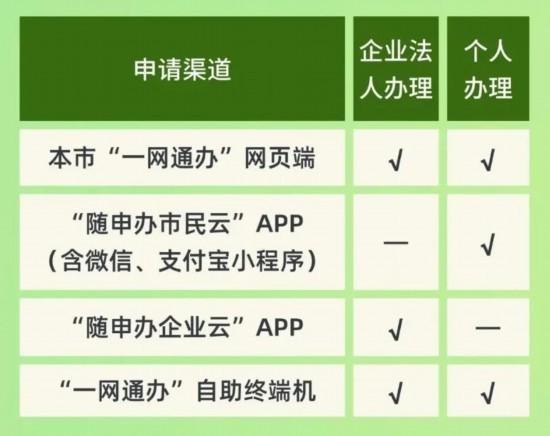 | 申请渠道 | 企业法人办理 | 个人办理 |
|---|---|---|
| 本市“一网通办”网页端 | √ | √ |
| “随申办市民云”APP（含微信、支付宝小程序） | — | √ |
| “随申办企业云”APP | √ | — |
| “一网通办”自助终端机 | √ | √ |